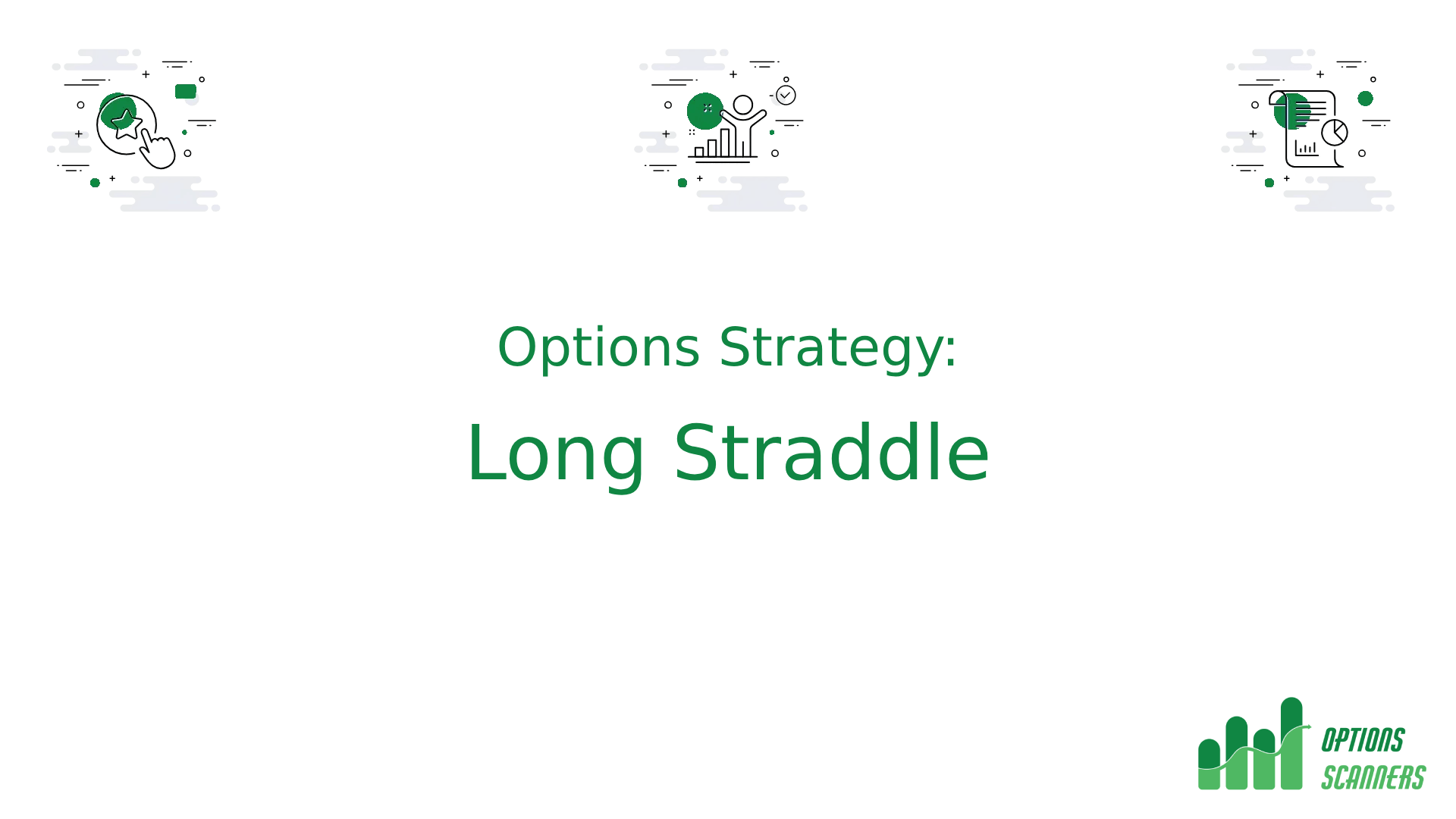 Options Strategy:

Long Straddle

OPTIONS
SCANNERS